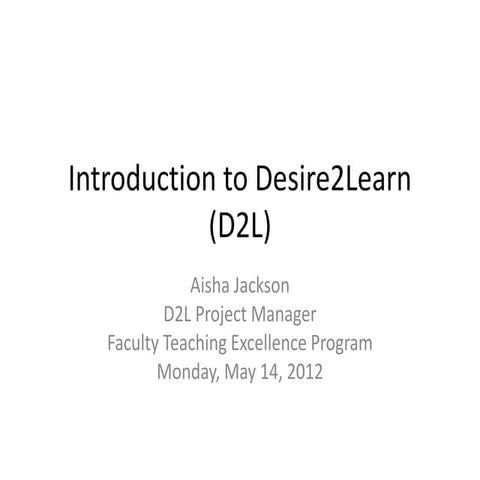 Introduction to Desire2Learn (D2L)

Aisha Jackson
D2L Project Manager
Faculty Teaching Excellence Program
Monday, May 14, 2012